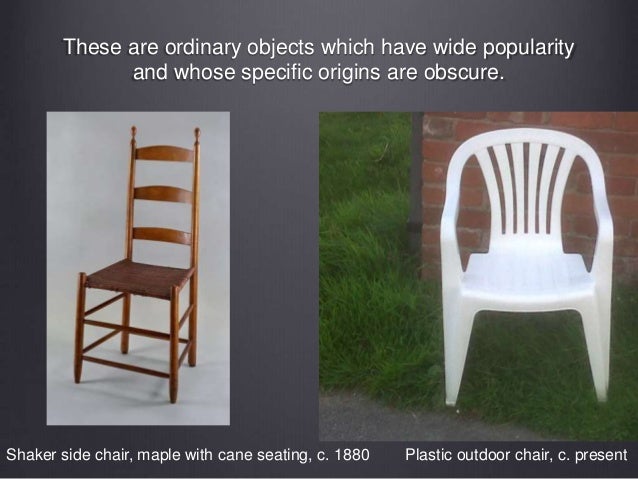 These are ordinary objects which have wide popularity and whose specific origins are obscure.

Shaker side chair, maple with cane seating, c. 1880

Plastic outdoor chair, c. present